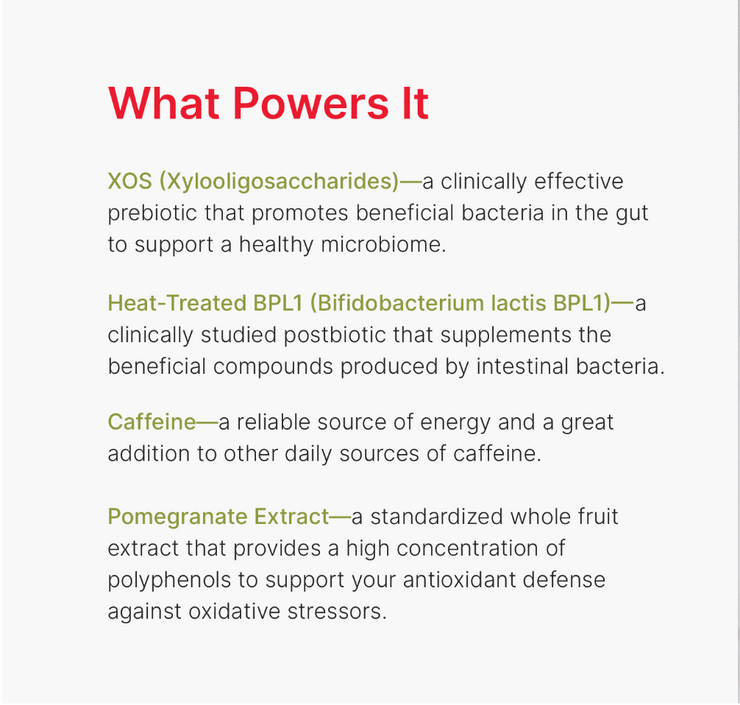 What Powers It

XOS (Xylooligosaccharides)—a clinically effective prebiotic that promotes beneficial bacteria in the gut to support a healthy microbiome.

Heat-Treated BPL1 (Bifidobacterium lactis BPL1)—a clinically studied postbiotic that supplements the beneficial compounds produced by intestinal bacteria.

Caffeine—a reliable source of energy and a great addition to other daily sources of caffeine.

Pomegranate Extract—a standardized whole fruit extract that provides a high concentration of polyphenols to support your antioxidant defense against oxidative stressors.